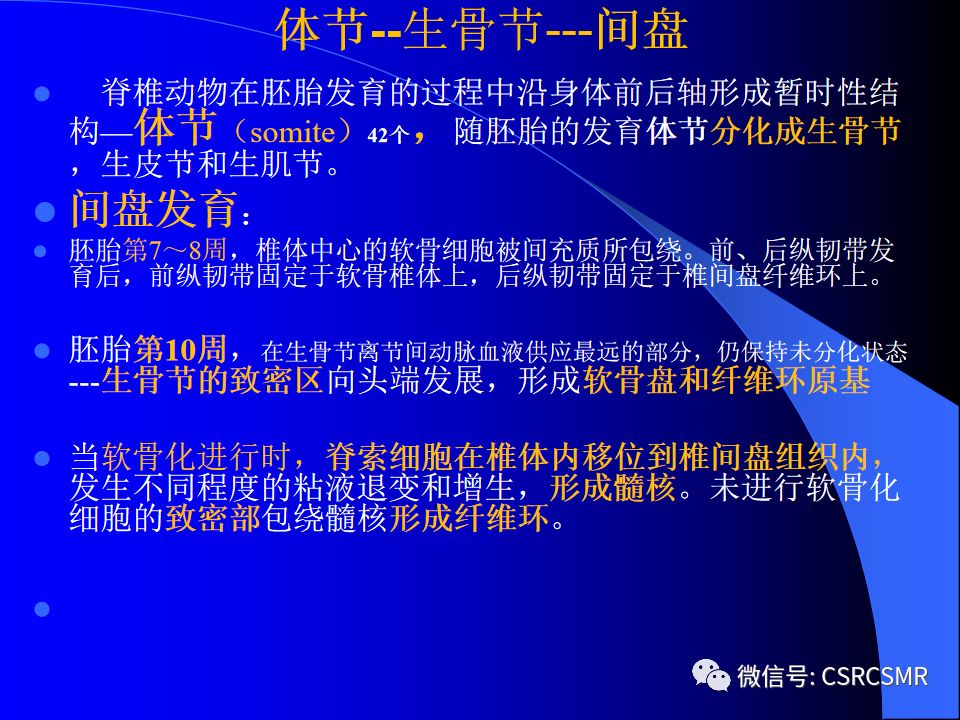 体节--生骨节---间盘

脊椎动物在胚胎发育的过程中沿身体前后轴形成暂时性结构—体节（somite）42个，随胚胎的发育体节分化成生骨节，生皮节和生肌节。

间盘发育：

胚胎第7～8周，椎体中心的软骨细胞被间充质所包绕。前、后纵韧带发育后，前纵韧带固定于软骨椎体上，后纵韧带固定于椎间盘纤维环上。

胚胎第10周，在生骨节离节间动脉血液供应最远的部分，仍保持未分化状态---生骨节的致密区向头端发展，形成软骨盘和纤维环原基

当软骨化进行时，脊索细胞在椎体内移位到椎间盘组织内，发生不同程度的粘液退变和增生，形成髓核。未进行软骨化细胞的致密部包绕髓核形成纤维环。

微信号: CSRCSMR